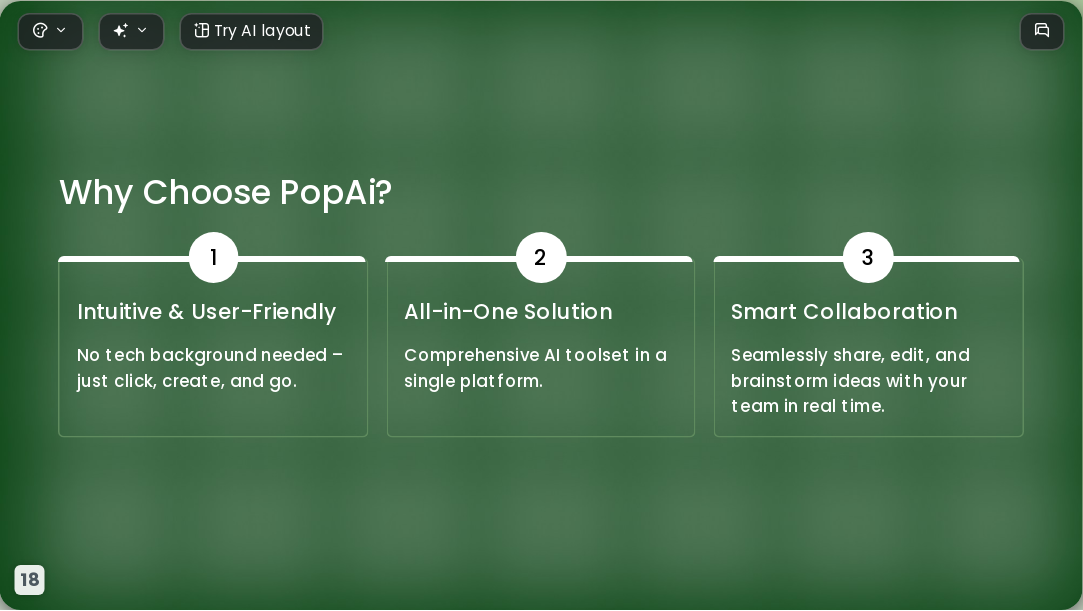 Try AI layout

Why Choose PopAi?

1

Intuitive & User-Friendly

No tech background needed – just click, create, and go.

2

All-in-One Solution

Comprehensive AI toolset in a single platform.

3

Smart Collaboration

Seamlessly share, edit, and brainstorm ideas with your team in real time.

18